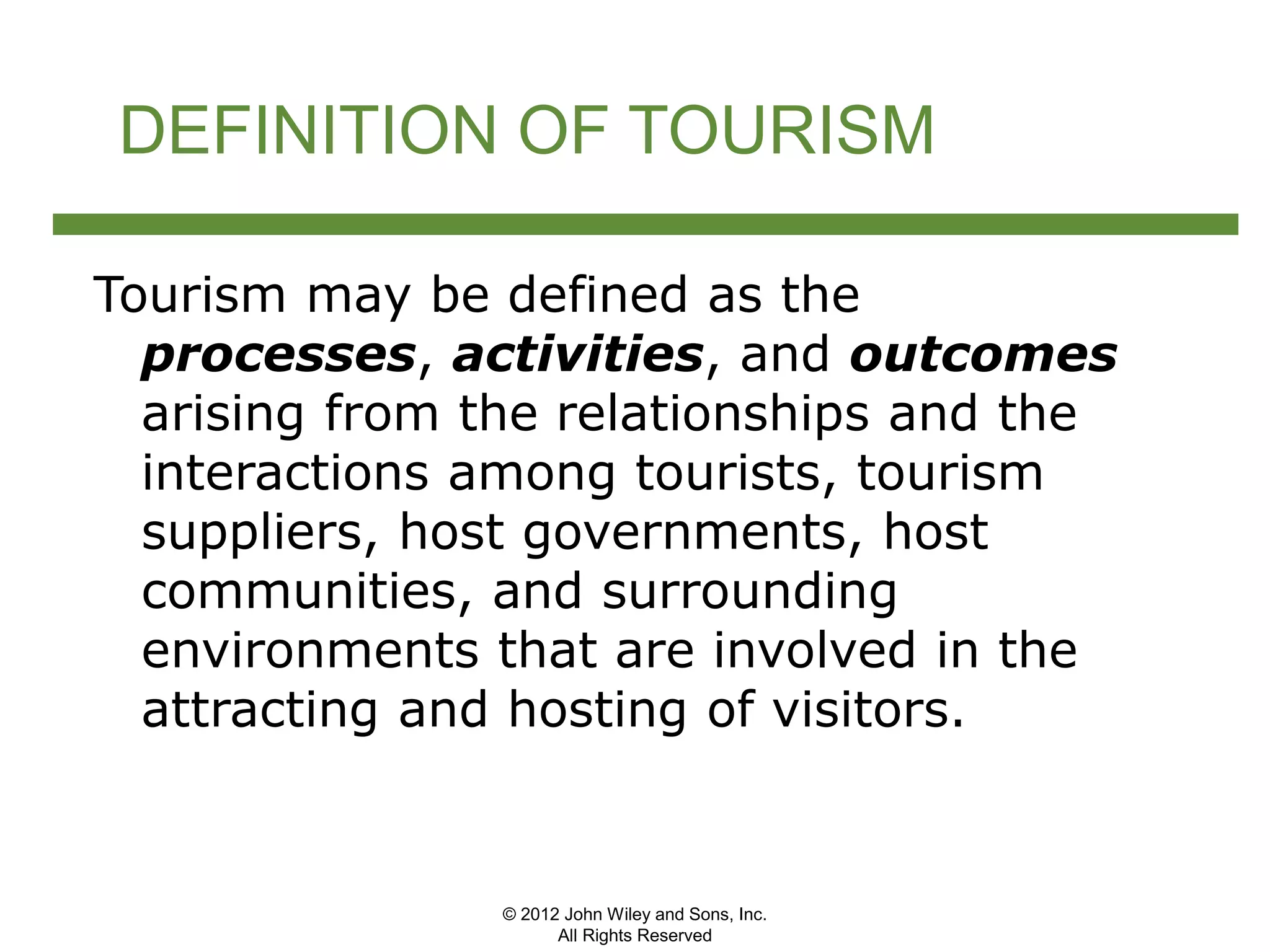 DEFINITION OF TOURISM

Tourism may be defined as the processes, activities, and outcomes arising from the relationships and the interactions among tourists, tourism suppliers, host governments, host communities, and surrounding environments that are involved in the attracting and hosting of visitors.

© 2012 John Wiley and Sons, Inc.
All Rights Reserved